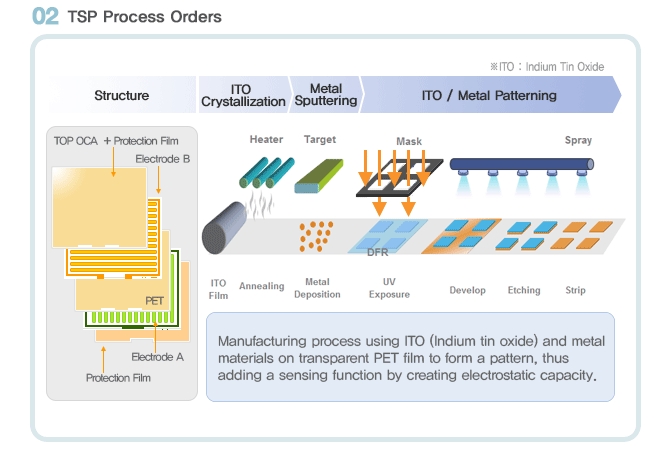 02 TSP Process Orders

※ITO : Indium Tin Oxide

Structure

ITO Crystallization

Metal Sputtering

ITO / Metal Patterning

TOP OCA + Protection Film

Electrode B

PET

Electrode A

Protection Film

Heater

Target

Mask

Spray

DFR

ITO Film

Annealing

Metal Deposition

UV Exposure

Develop

Etching

Strip

Manufacturing process using ITO (Indium tin oxide) and metal materials on transparent PET film to form a pattern, thus adding a sensing function by creating electrostatic capacity.